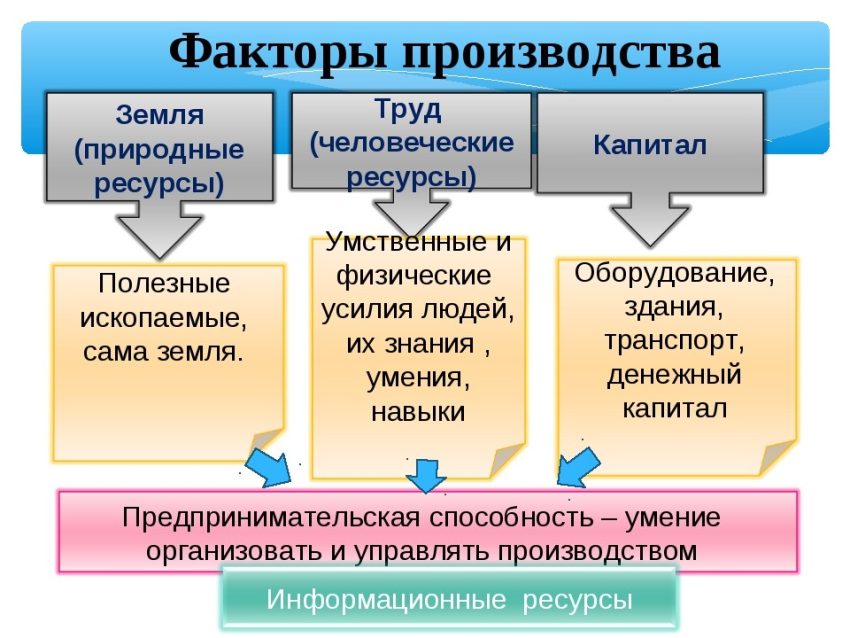 Факторы производства

Земля (природные ресурсы)

Труд (человеческие ресурсы)

Капитал

Полезные ископаемые, сама земля.

Умственные и физические усилия людей, их знания , умения, навыки

Оборудование, здания, транспорт, денежный капитал

Предпринимательская способность – умение организовать и управлять производством

Информационные ресурсы